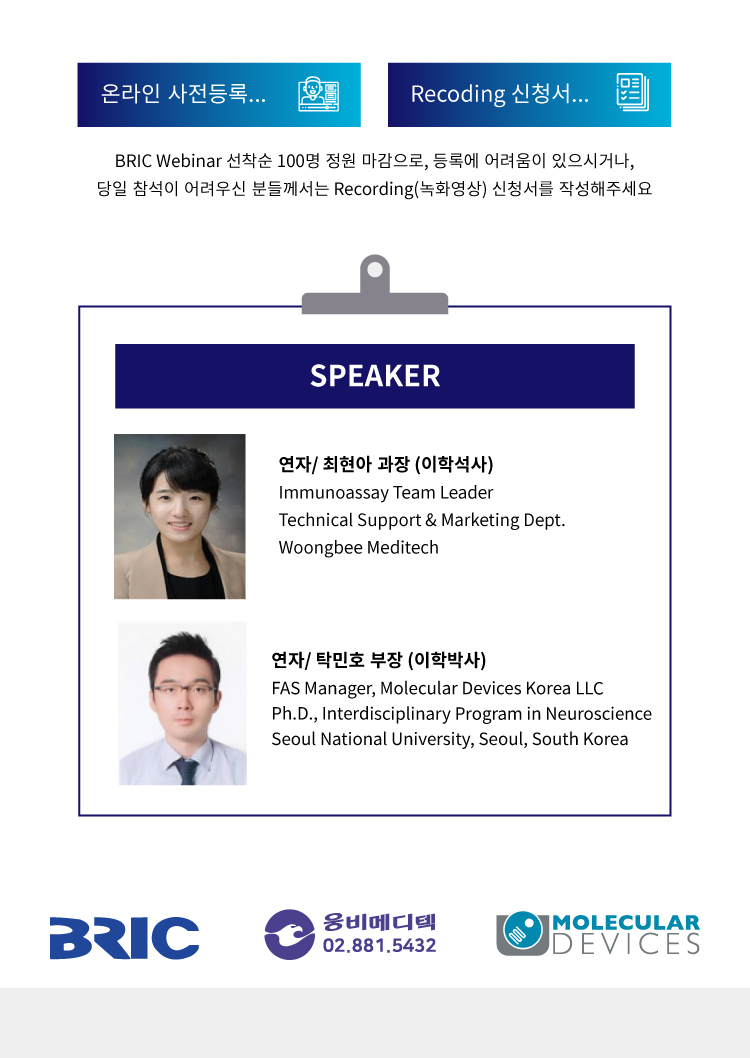 온라인 사전등록...

Recoding 신청서...

BRIC Webinar 선착순 100명 정원 마감으로, 등록에 어려움이 있으시거나, 당일 참석이 어려우신 분들께서는 Recording(녹화영상) 신청서를 작성해주세요

SPEAKER

연자/ 최현아 과장 (이학석사)
Immunoassay Team Leader
Technical Support & Marketing Dept.
Woongbee Meditech

연자/ 탁민호 부장 (이학박사)
FAS Manager, Molecular Devices Korea LLC
Ph.D., Interdisciplinary Program in Neuroscience
Seoul National University, Seoul, South Korea

BRIC

웅비메디텍
02.881.5432

MOLECULAR DEVICES